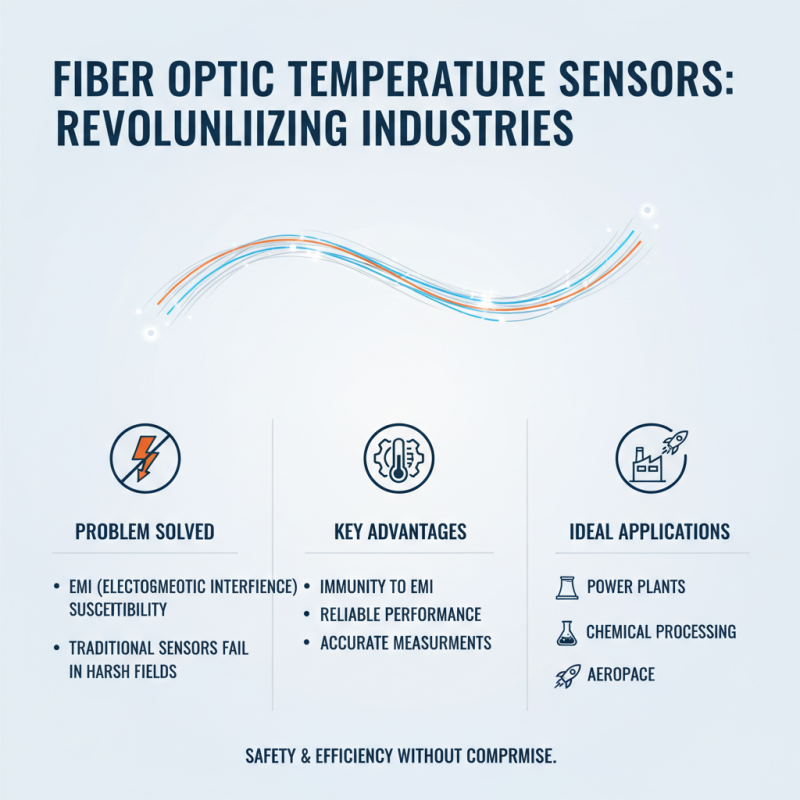 FIBER OPTIC TEMPERATURE SENSORS: REVOLUNLIIZING INDUSTRIES

PROBLEM SOLVED

• EMI (ELECTOGMEOTIC INTERFIENCE) SUSCEITIBILITY

• TRADITIONAL SENSORS FAIL IN HARSH FIELDS

KEY ADVANTAGES

• IMMUNITY TO EMI

• RELIABLE PERFORMANCE

• ACCURATE MEASURMENTS

IDEAL APPLICATIONS

POWER PLANTS

CHEMICAL PROCESSING

AEROPACE

SAFETY & EFFICIENCY WITHOUT COMPRMISE.